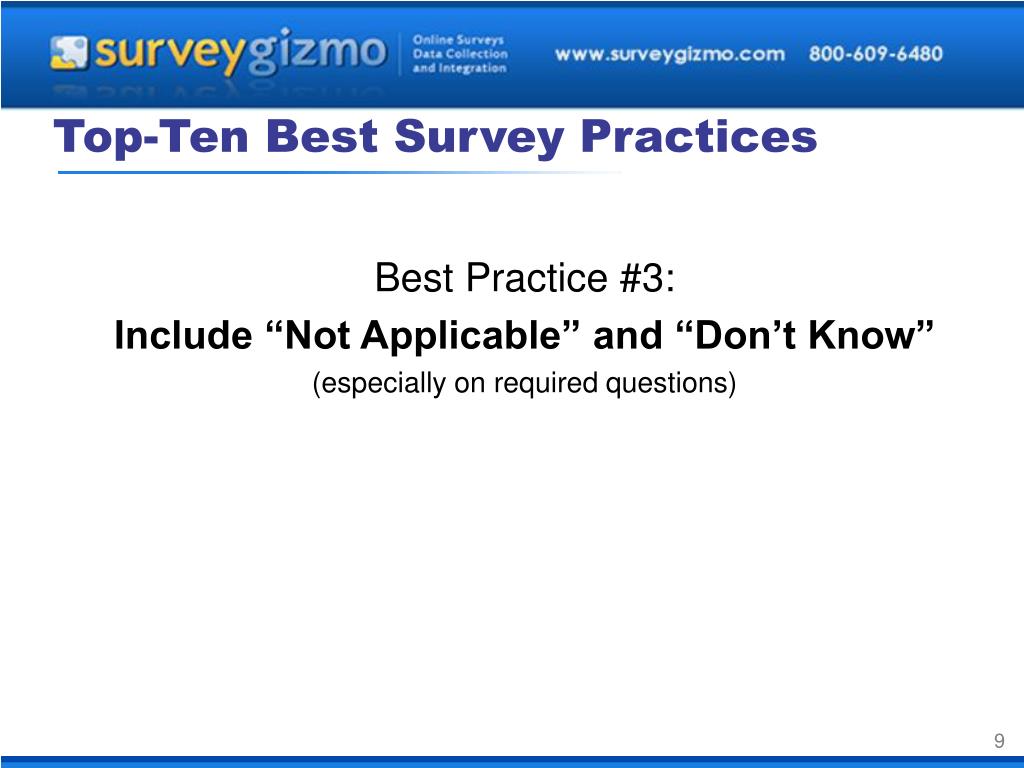 surveygizmo Online Surveys Data Collection and Integration www.surveygizmo.com 800-609-6480

Top-Ten Best Survey Practices

Best Practice #3:

Include “Not Applicable” and “Don’t Know”

(especially on required questions)

9